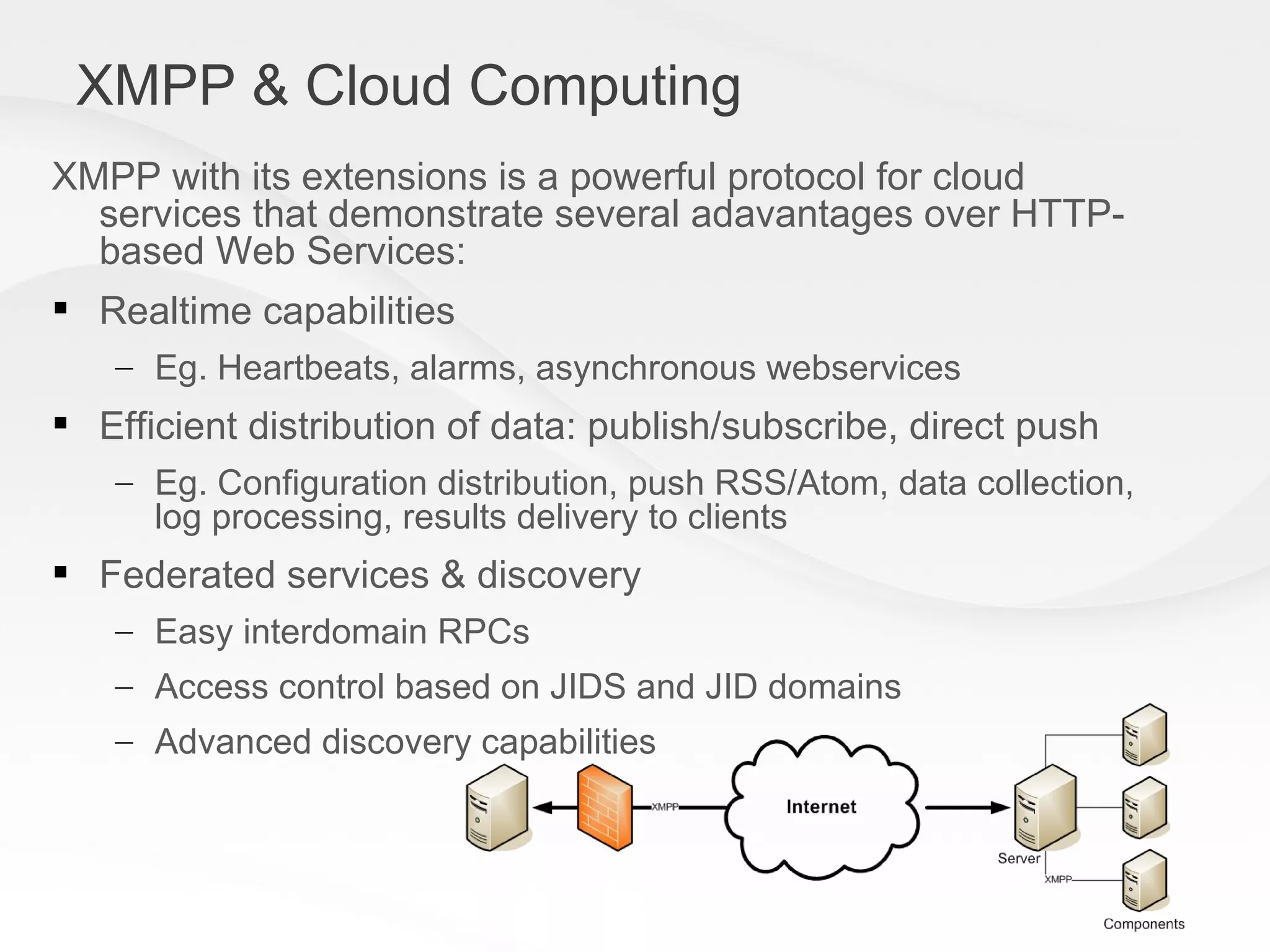 XMPP & Cloud Computing

XMPP with its extensions is a powerful protocol for cloud services that demonstrate several adavantages over HTTP-based Web Services:

▪ Realtime capabilities

– Eg. Heartbeats, alarms, asynchronous webservices

▪ Efficient distribution of data: publish/subscribe, direct push

– Eg. Configuration distribution, push RSS/Atom, data collection, log processing, results delivery to clients

▪ Federated services & discovery

– Easy interdomain RPCs

– Access control based on JIDS and JID domains

– Advanced discovery capabilities

XMPP

Internet

Server

XMPP

Components